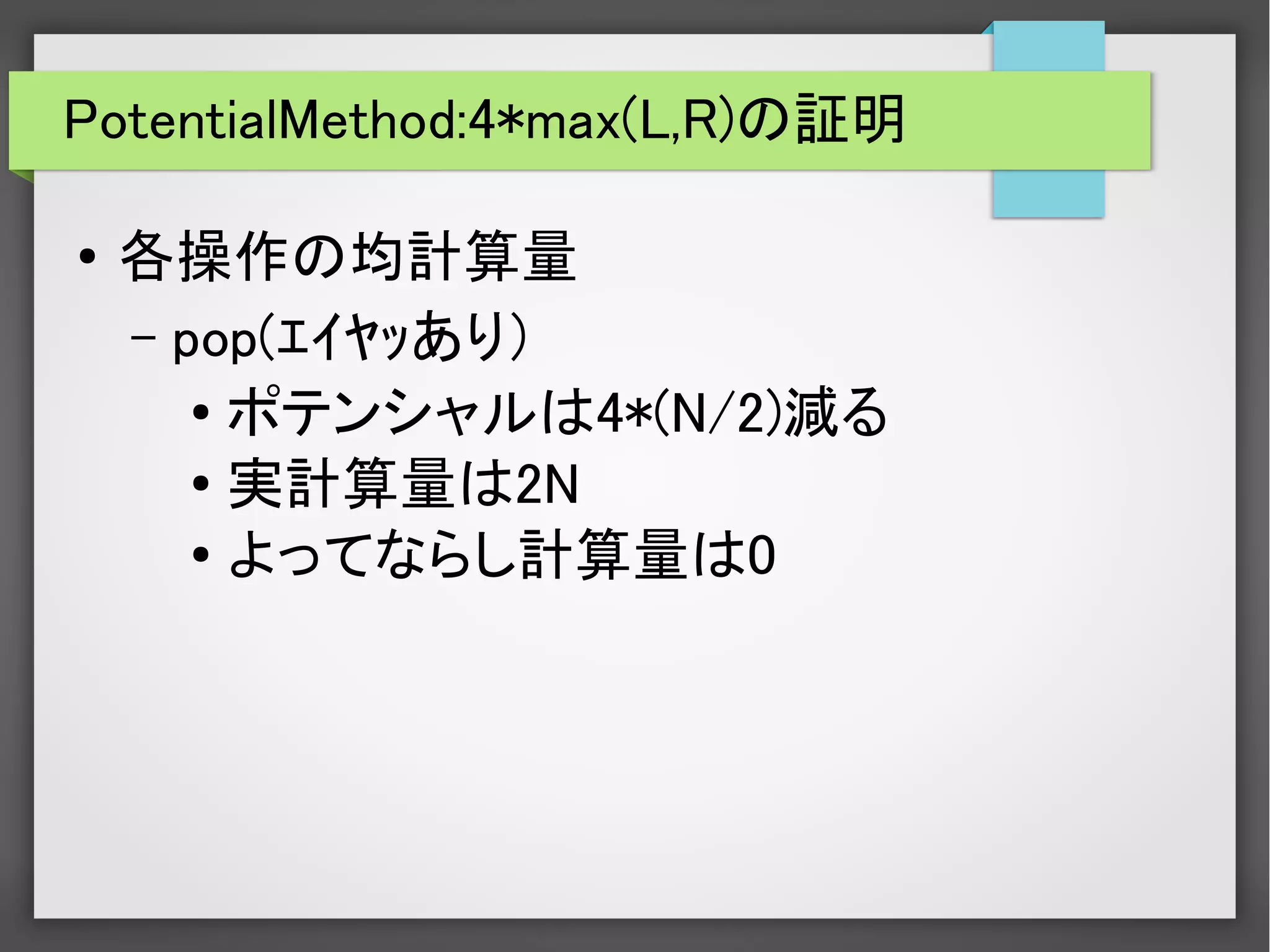 PotentialMethod:4*max(L,R)の証明

• 各操作の均計算量
  – pop(ｴｲﾔｯあり)
    • ポテンシャルは4*(N/2)減る
    • 実計算量は2N
    • よってならし計算量は0